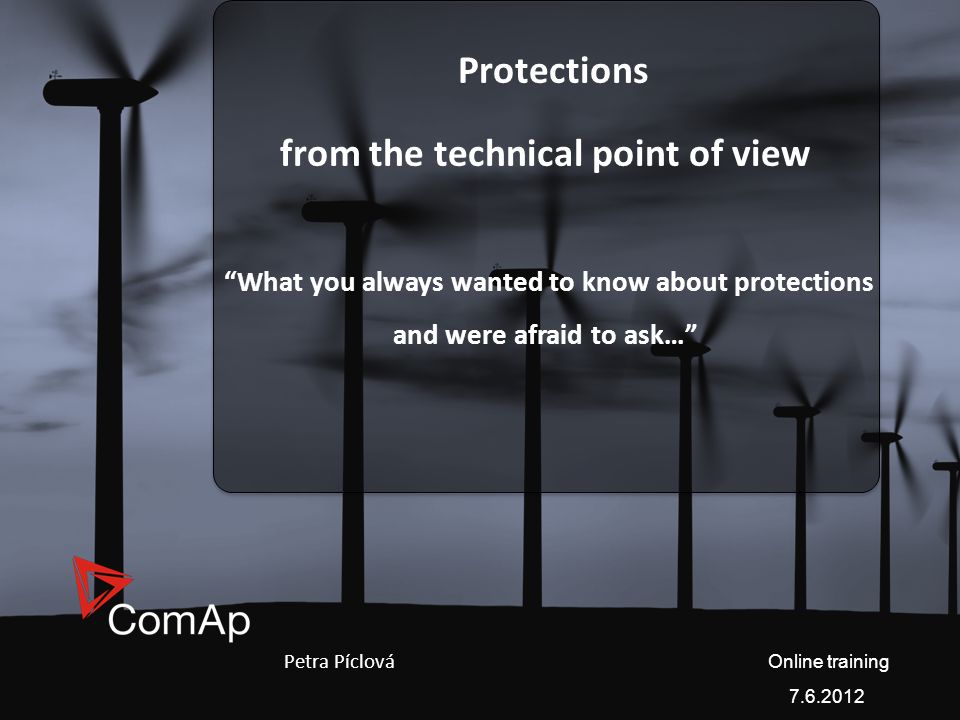 Protections

from the technical point of view

“What you always wanted to know about protections and were afraid to ask…”

ComAp

Petra Píclová

Online training
7.6.2012